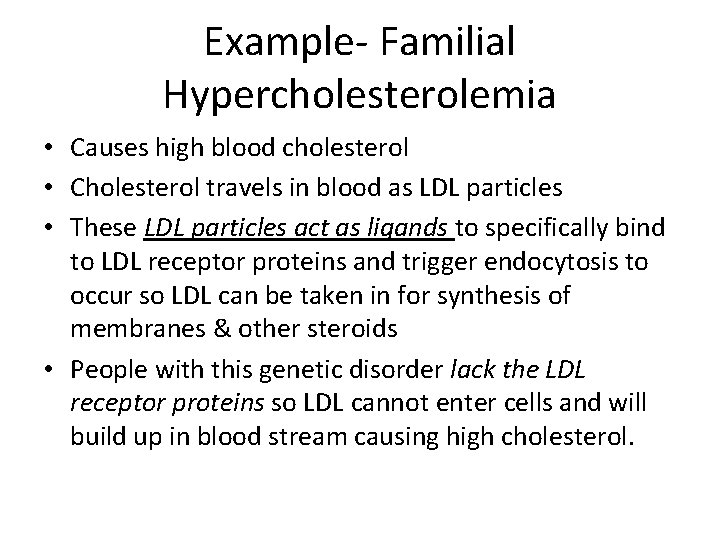 Example- Familial Hypercholesterolemia

• Causes high blood cholesterol
• Cholesterol travels in blood as LDL particles
• These LDL particles act as ligands to specifically bind to LDL receptor proteins and trigger endocytosis to occur so LDL can be taken in for synthesis of membranes & other steroids
• People with this genetic disorder lack the LDL receptor proteins so LDL cannot enter cells and will build up in blood stream causing high cholesterol.